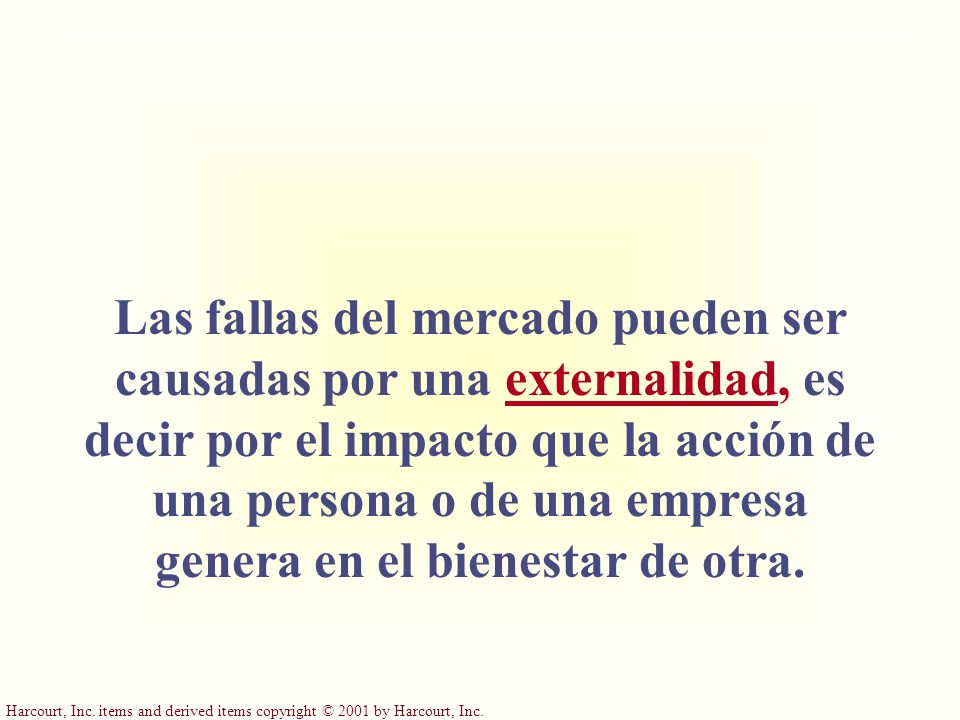 Las fallas del mercado pueden ser causadas por una externalidad, es decir por el impacto que la acción de una persona o de una empresa genera en el bienestar de otra.

Harcourt, Inc. items and derived items copyright © 2001 by Harcourt, Inc.